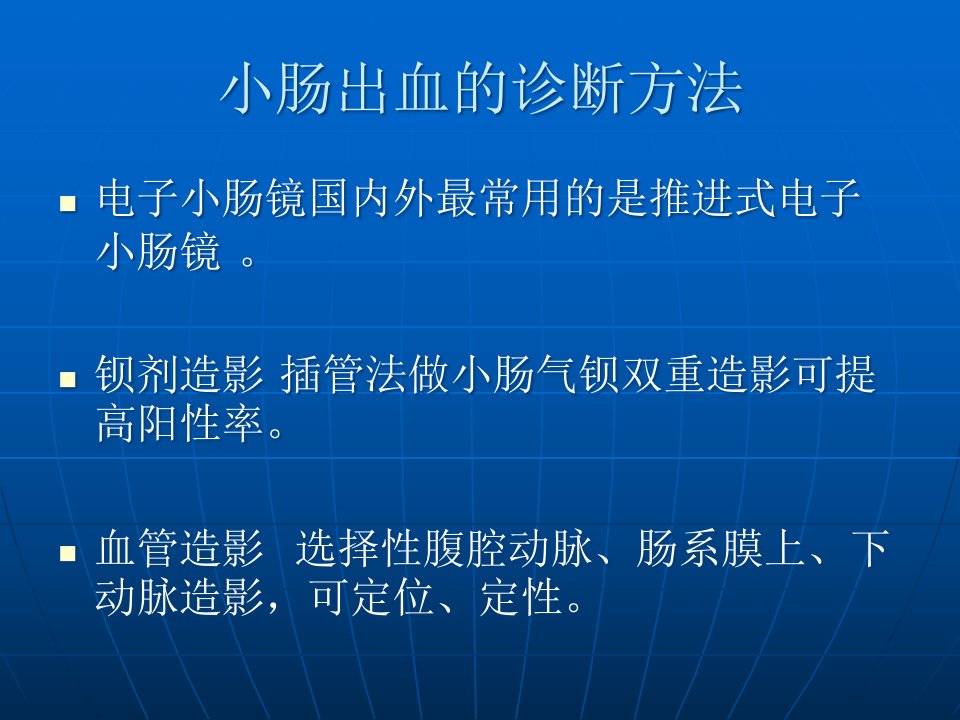 小肠出血的诊断方法

电子小肠镜国内外最常用的是推进式电子小肠镜 。

钡剂造影 插管法做小肠气钡双重造影可提高阳性率。

血管造影 选择性腹腔动脉、肠系膜上、下动脉造影，可定位、定性。